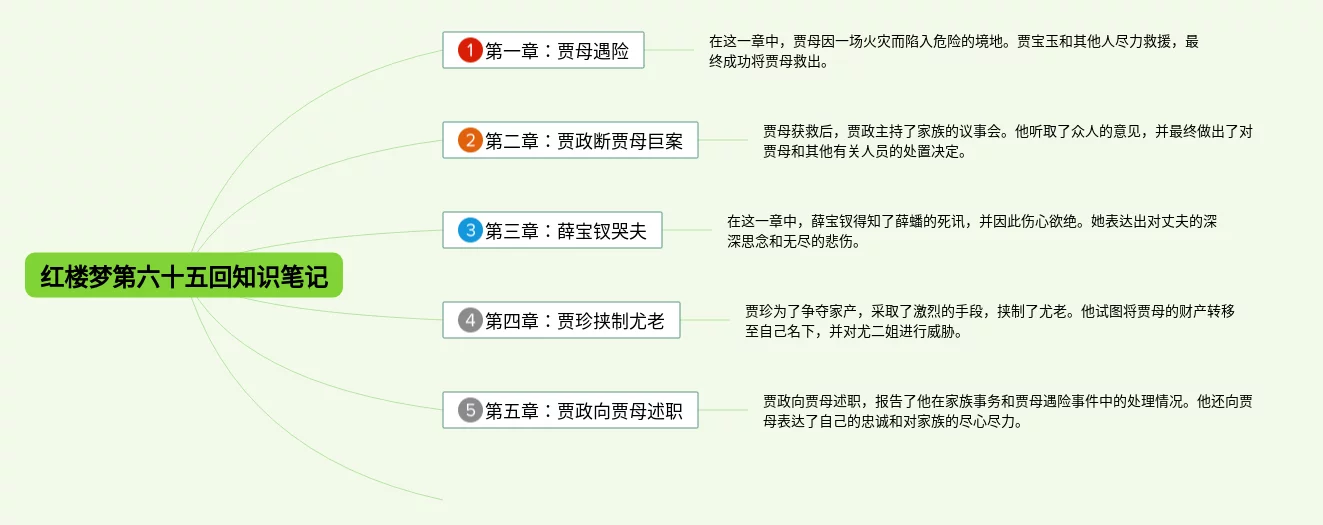 红楼梦第六十五回知识笔记

1 第一章：贾母遇险

在这一章中，贾母因一场火灾而陷入危险的境地。贾宝玉和其他人尽力救援，最终成功将贾母救出。

2 第二章：贾政断贾母巨案

贾母获救后，贾政主持了家族的议事会。他听取了众人的意见，并最终做出了对贾母和其他有关人员的处置决定。

3 第三章：薛宝钗哭夫

在这一章中，薛宝钗得知了薛蟠的死讯，并因此伤心欲绝。她表达出对丈夫的深深思念和无尽的悲伤。

4 第四章：贾珍挟制尤老

贾珍为了争夺家产，采取了激烈的手段，挟制了尤老。他试图将贾母的财产转移至自己名下，并对尤二姐进行威胁。

5 第五章：贾政向贾母述职

贾政向贾母述职，报告了他在家族事务和贾母遇险事件中的处理情况。他还向贾母表达了自己的忠诚和对家族的尽心尽力。